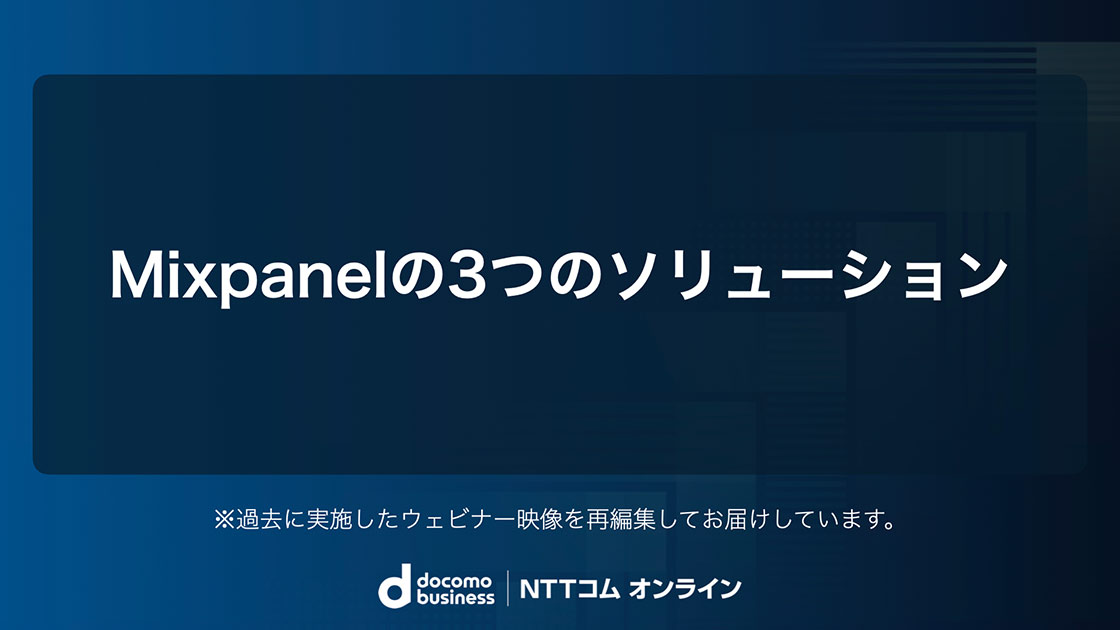 Mixpanelの3つのソリューション

※過去に実施したウェビナー映像を再編集してお届けしています。

docomo business | NTTコム オンライン